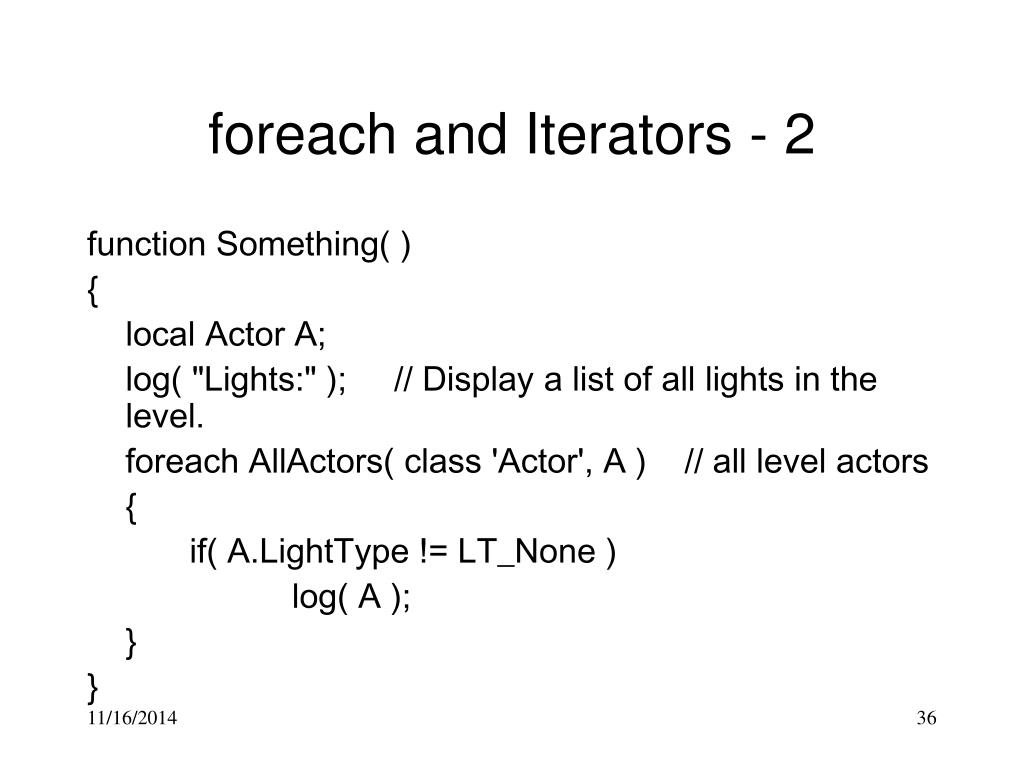 foreach and Iterators - 2

function Something( )
{
local Actor A;
log( "Lights:" ); // Display a list of all lights in the level.
foreach AllActors( class 'Actor', A ) // all level actors
{
if( A.LightType != LT_None )
log( A );
}
}

11/16/2014

36